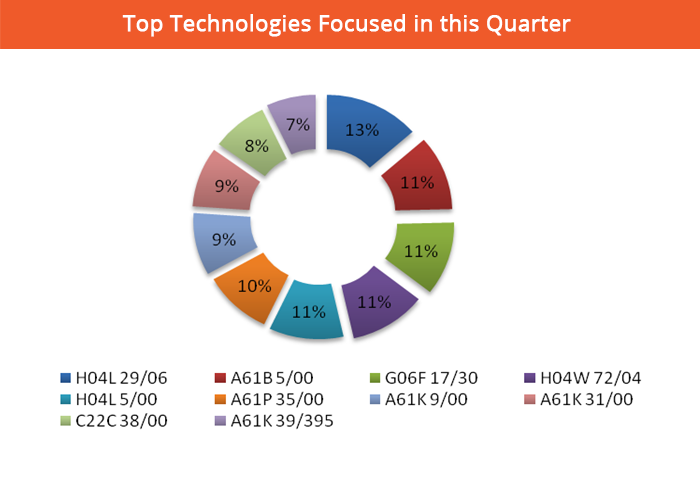 Top Technologies Focused in this Quarter

13%
11%
11%
11%
11%
10%
9%
9%
8%
7%

H04L 29/06
A61B 5/00
G06F 17/30
H04W 72/04
H04L 5/00
A61P 35/00
A61K 9/00
A61K 31/00
C22C 38/00
A61K 39/395